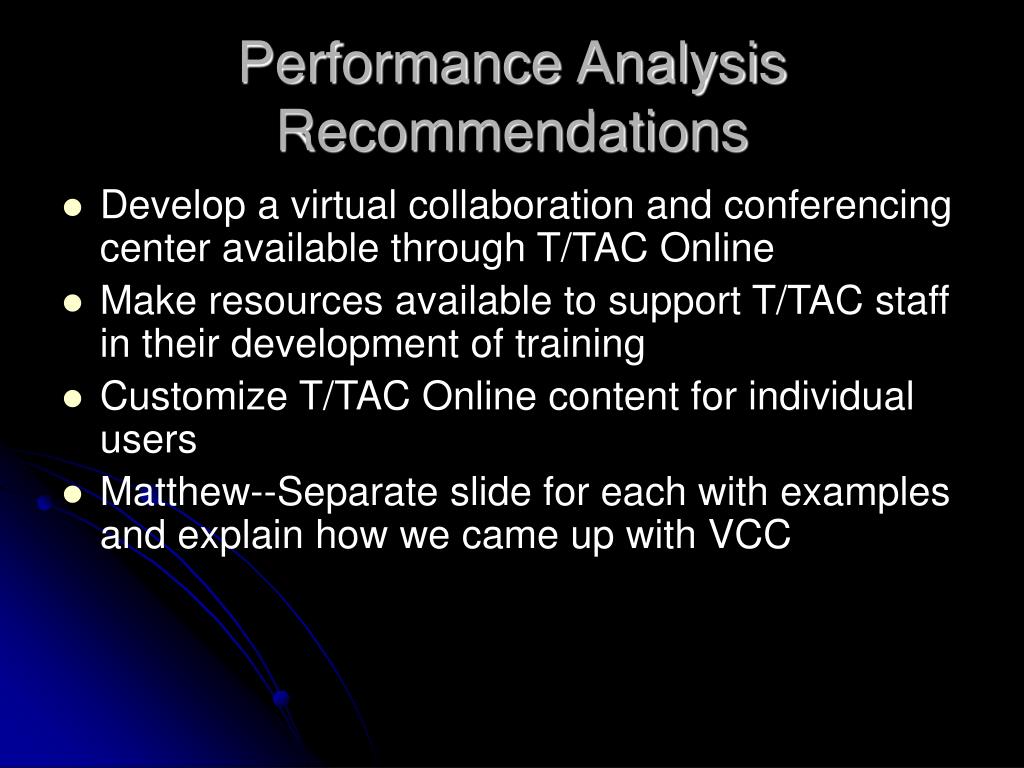 Performance Analysis Recommendations

- Develop a virtual collaboration and conferencing center available through T/TAC Online
- Make resources available to support T/TAC staff in their development of training
- Customize T/TAC Online content for individual users
- Matthew--Separate slide for each with examples and explain how we came up with VCC